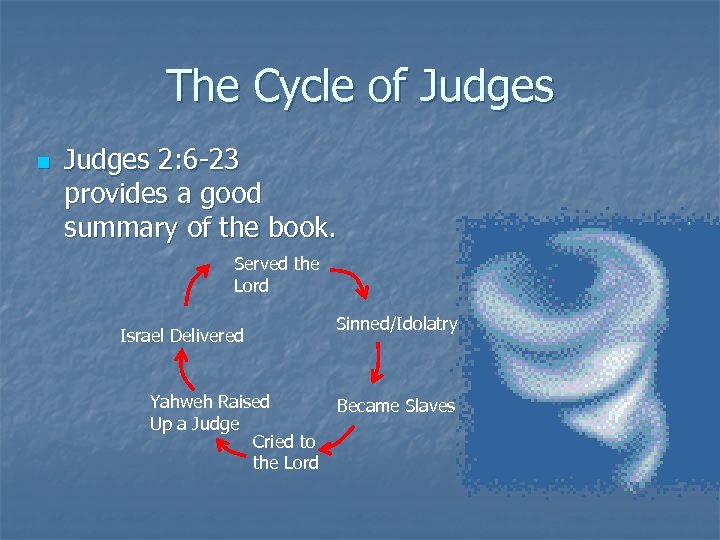 The Cycle of Judges

Judges 2:6-23 provides a good summary of the book.

Served the Lord

Sinned/Idolatry

Became Slaves

Cried to the Lord

Yahweh Raised Up a Judge

Israel Delivered